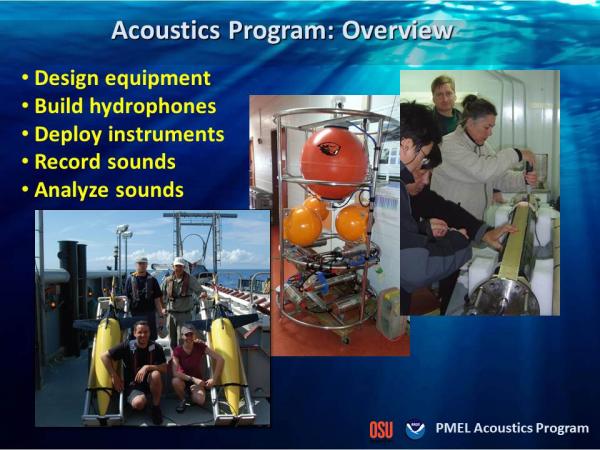 Acoustics Program: Overview

• Design equipment
• Build hydrophones
• Deploy instruments
• Record sounds
• Analyze sounds

OSU PMEL Acoustics Program